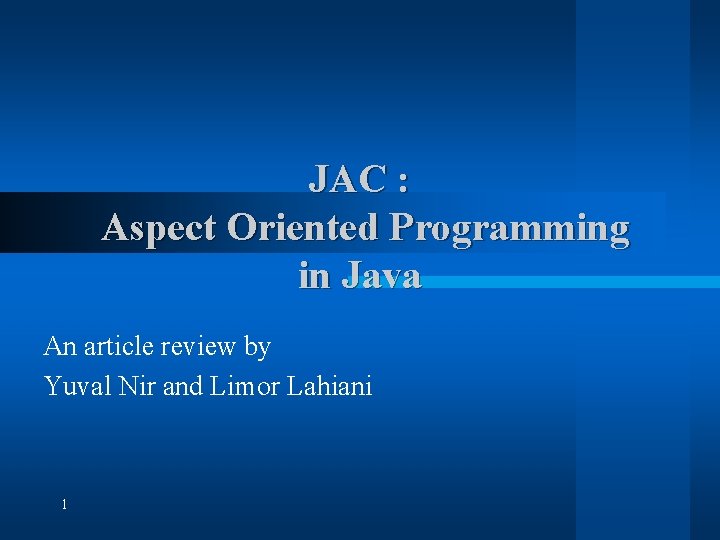 JAC :
Aspect Oriented Programming in Java

An article review by
Yuval Nir and Limor Lahiani

1